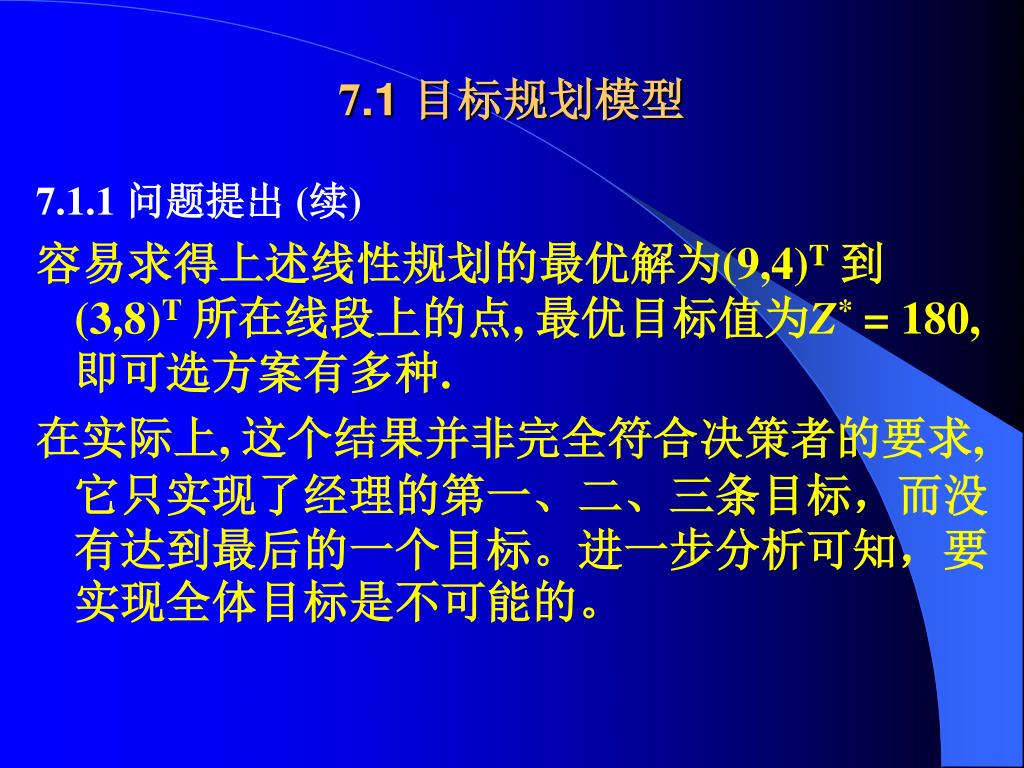 7.1 目标规划模型

7.1.1 问题提出 (续)

容易求得上述线性规划的最优解为$(9,4)^T$ 到 $(3,8)^T$ 所在线段上的点, 最优目标值为$Z^* = 180$, 即可选方案有多种.

在实际上, 这个结果并非完全符合决策者的要求, 它只实现了经理的第一、二、三条目标，而没有达到最后的一个目标。进一步分析可知，要实现全体目标是不可能的。